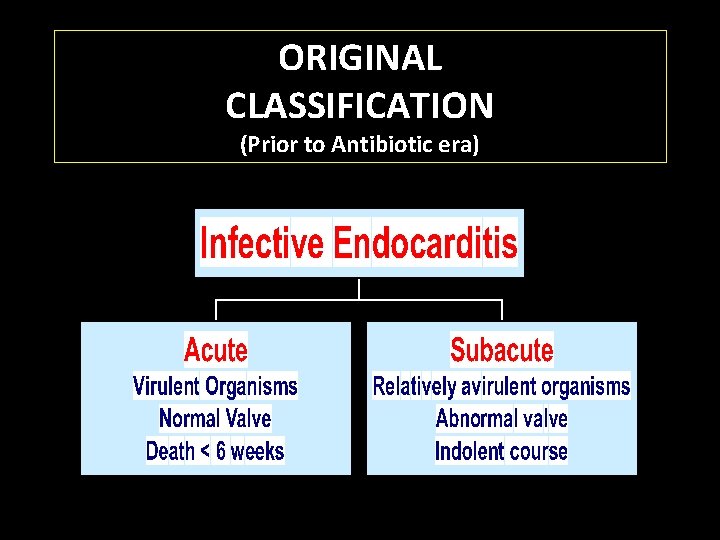 ORIGINAL CLASSIFICATION
(Prior to Antibiotic era)

Infective Endocarditis

Acute
Virulent Organisms
Normal Valve
Death < 6 weeks

Subacute
Relatively avirulent organisms
Abnormal valve
Indolent course